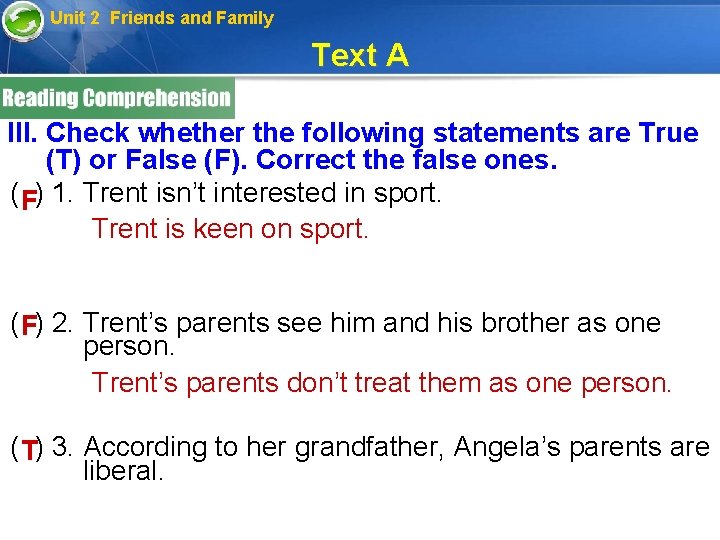 Unit 2 Friends and Family

Text A

Reading Comprehension

III. Check whether the following statements are True (T) or False (F). Correct the false ones.

(F) 1. Trent isn’t interested in sport.

Trent is keen on sport.

(F) 2. Trent’s parents see him and his brother as one person.

Trent’s parents don’t treat them as one person.

(T) 3. According to her grandfather, Angela’s parents are liberal.